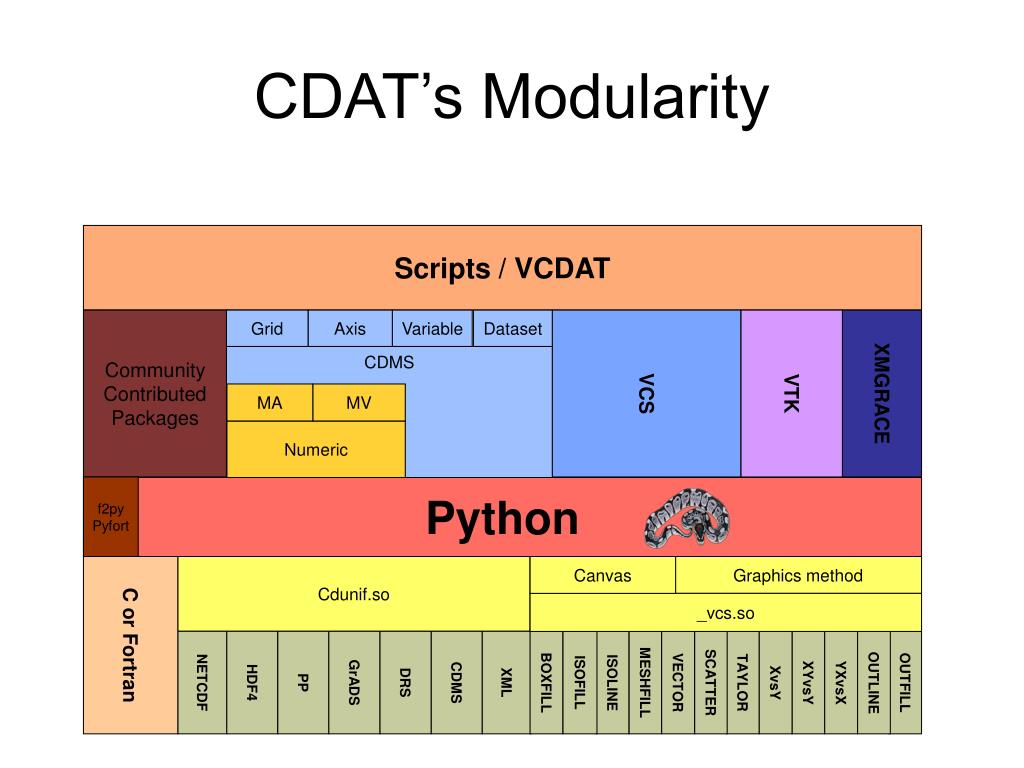 CDAT's Modularity

Scripts / VCDAT

Community Contributed Packages

Grid
Axis
Variable
Dataset

CDMS

MA
MV

Numeric

VCS

VTK

XMGRACE

f2py
Pyfort

Python

C or Fortran

Cdunif.so

Canvas
Graphics method

_vcs.so

NETCDF
HDF4
PP
GrADS
DRS
CDMS
XML
BOXFILL
ISOFILL
ISOLINE
MESHFILL
VECTOR
SCATTER
TAYLOR
XvsY
XYvsY
YXvsX
OUTLINE
OUTFILL